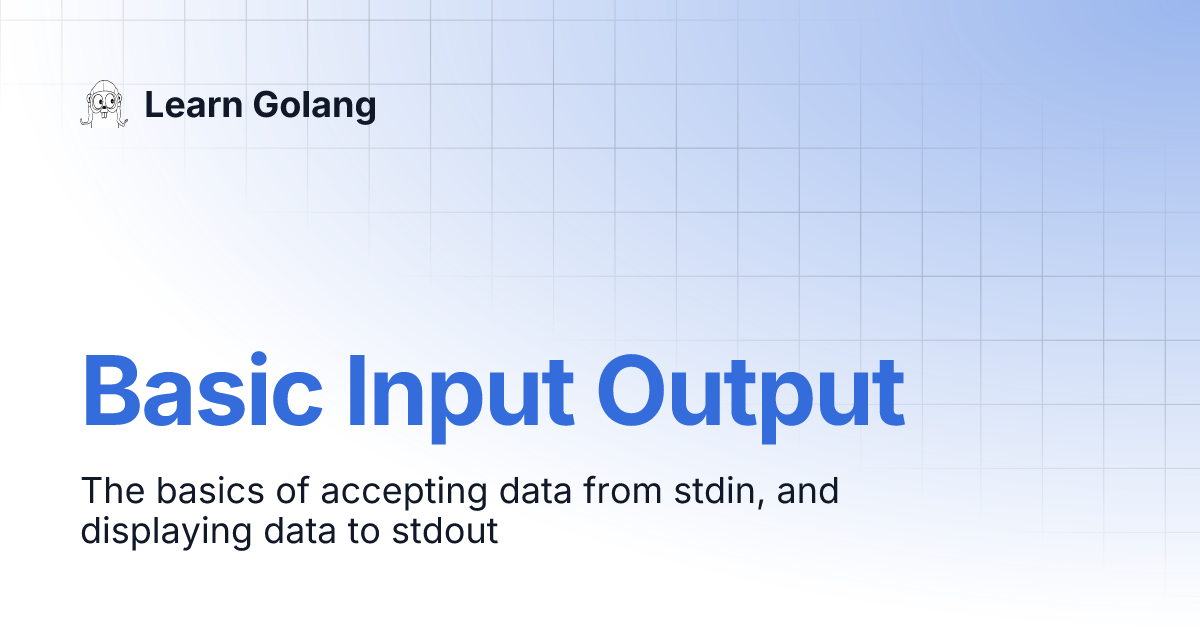 Learn Golang

Basic Input Output

The basics of accepting data from stdin, and displaying data to stdout